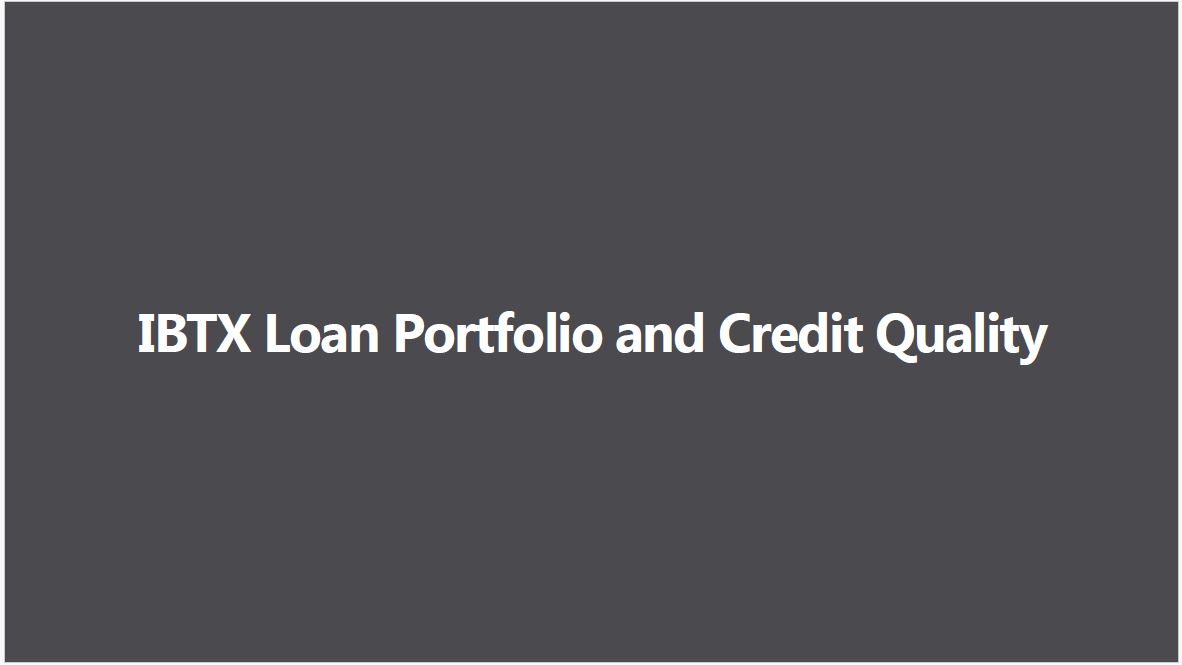 IBTX Loan Portfolio and Credit Quality